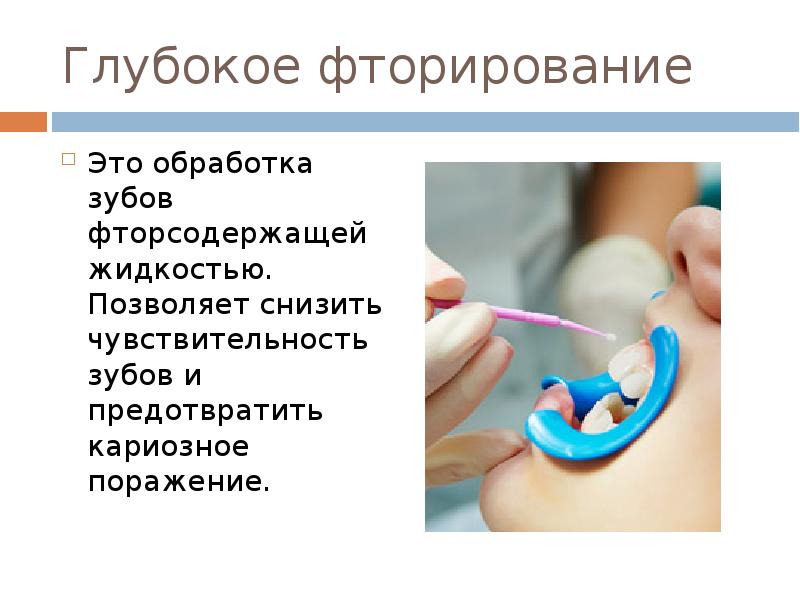 Глубокое фторирование

Это обработка зубов фторсодержащей жидкостью. Позволяет снизить чувствительность зубов и предотвратить кариозное поражение.